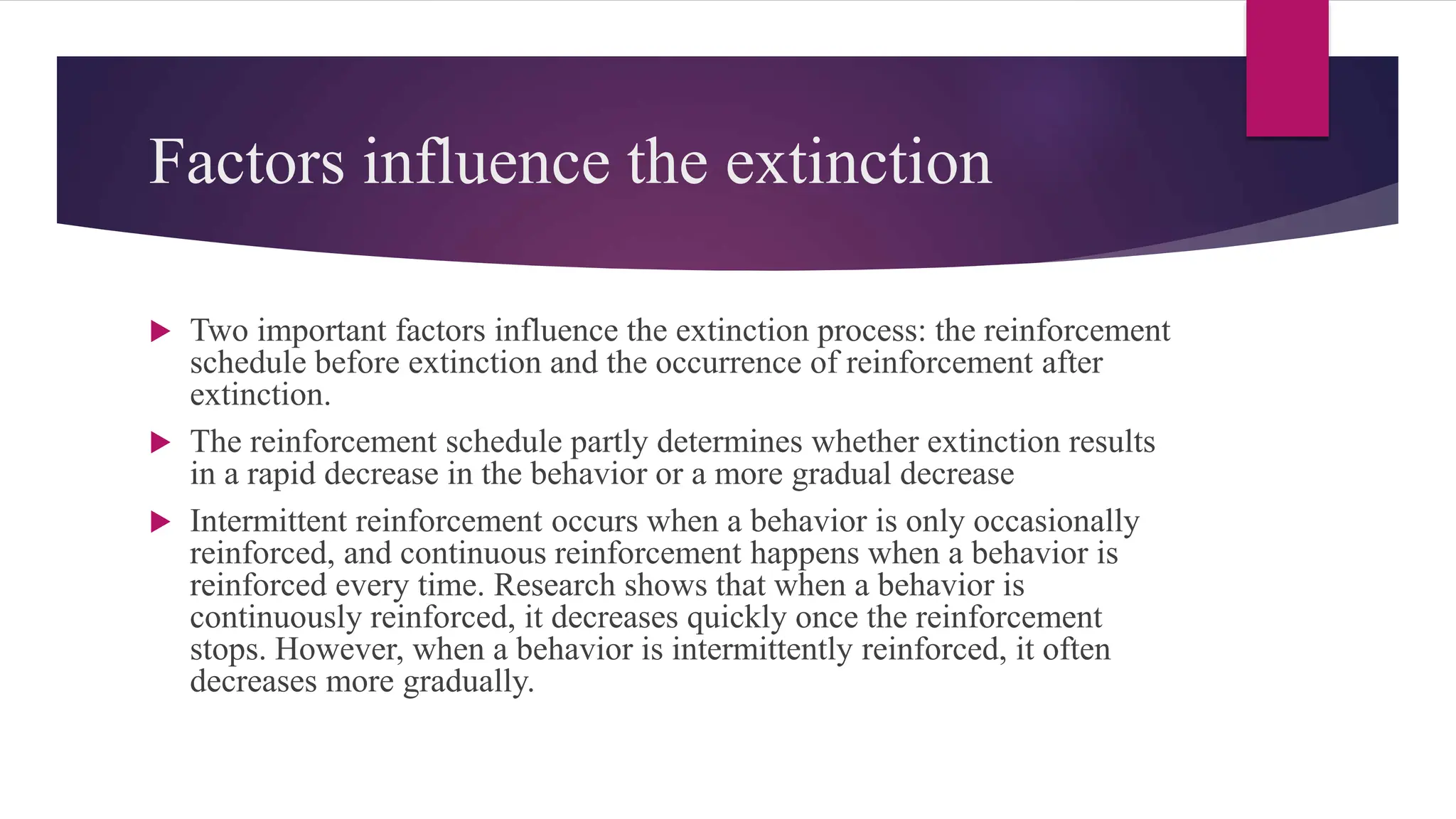 Factors influence the extinction

▶ Two important factors influence the extinction process: the reinforcement schedule before extinction and the occurrence of reinforcement after extinction.

▶ The reinforcement schedule partly determines whether extinction results in a rapid decrease in the behavior or a more gradual decrease

▶ Intermittent reinforcement occurs when a behavior is only occasionally reinforced, and continuous reinforcement happens when a behavior is reinforced every time. Research shows that when a behavior is continuously reinforced, it decreases quickly once the reinforcement stops. However, when a behavior is intermittently reinforced, it often decreases more gradually.